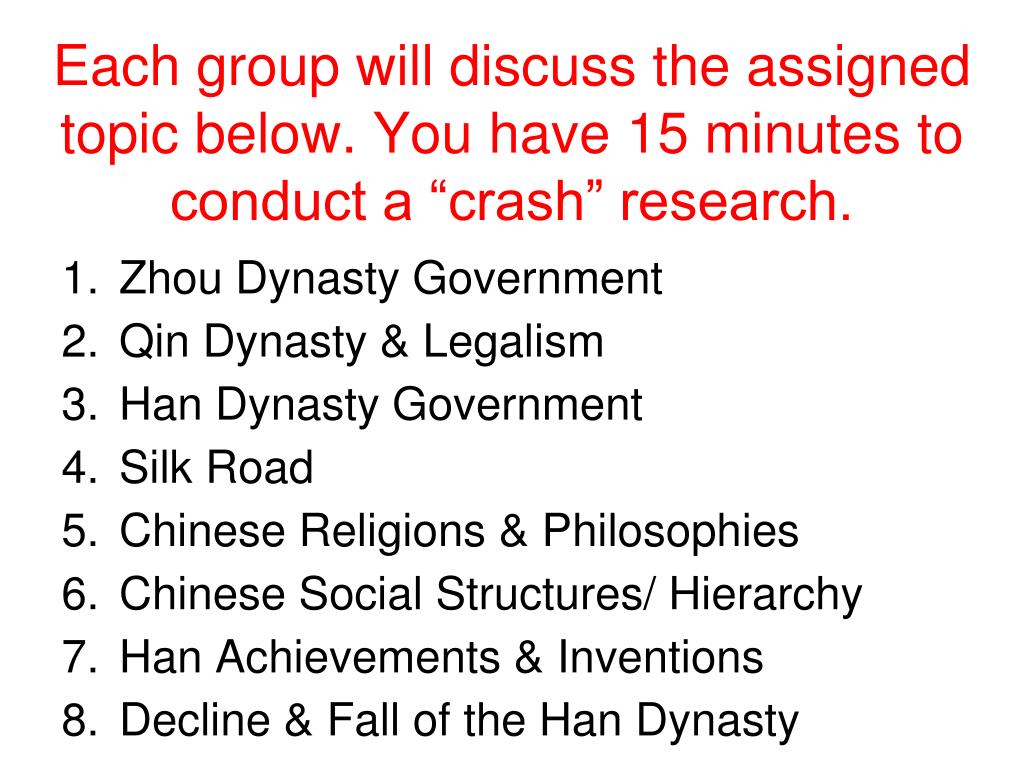 Each group will discuss the assigned topic below. You have 15 minutes to conduct a “crash” research.

1. Zhou Dynasty Government
2. Qin Dynasty & Legalism
3. Han Dynasty Government
4. Silk Road
5. Chinese Religions & Philosophies
6. Chinese Social Structures/ Hierarchy
7. Han Achievements & Inventions
8. Decline & Fall of the Han Dynasty